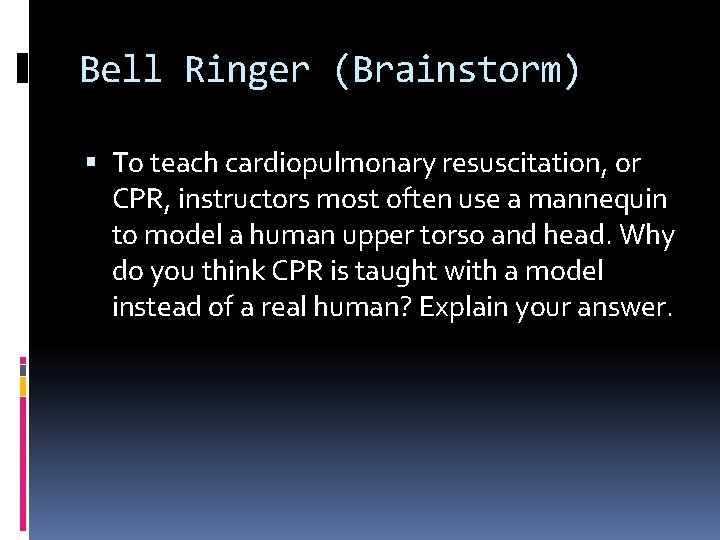 Bell Ringer (Brainstorm)

▪ To teach cardiopulmonary resuscitation, or CPR, instructors most often use a mannequin to model a human upper torso and head. Why do you think CPR is taught with a model instead of a real human? Explain your answer.